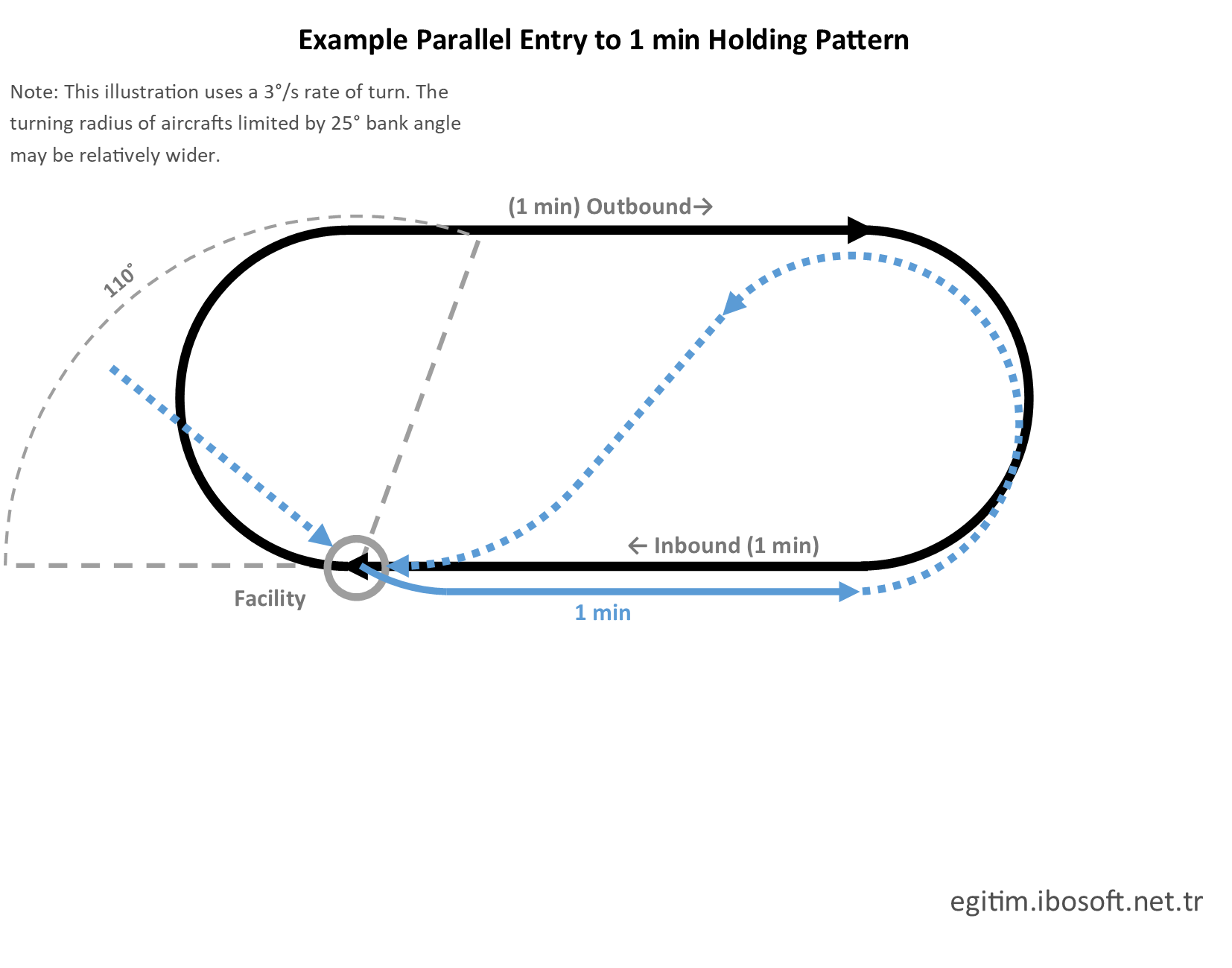 Example Parallel Entry to 1 min Holding Pattern

Note: This illustration uses a 3°/s rate of turn. The turning radius of aircrafts limited by 25° bank angle may be relatively wider.

(1 min) Outbound→

110°

← Inbound (1 min)

Facility

1 min

egitim.ibosoft.net.tr